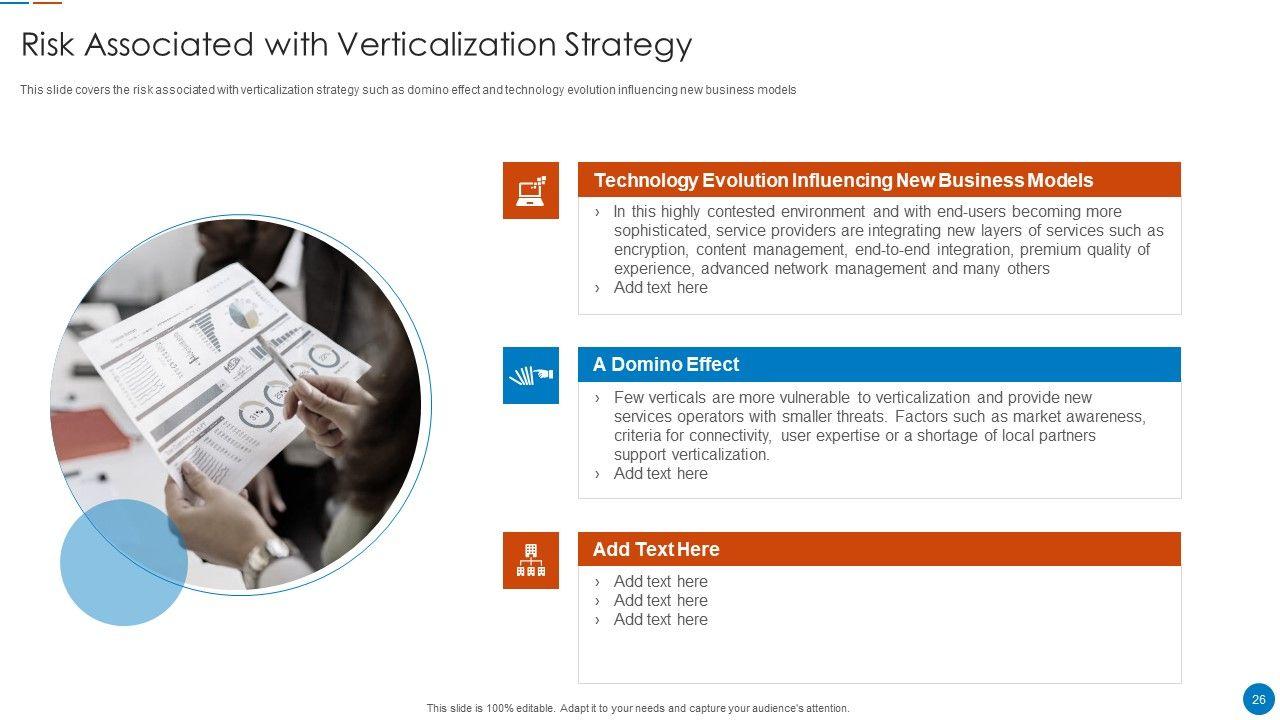 Risk Associated with Verticalization Strategy

This slide covers the risk associated with verticalization strategy such as domino effect and technology evolution influencing new business models

Technology Evolution Influencing New Business Models

› In this highly contested environment and with end-users becoming more sophisticated, service providers are integrating new layers of services such as encryption, content management, end-to-end integration, premium quality of experience, advanced network management and many others
› Add text here

A Domino Effect

› Few verticals are more vulnerable to verticalization and provide new services operators with smaller threats. Factors such as market awareness, criteria for connectivity, user expertise or a shortage of local partners support verticalization.
› Add text here

Add Text Here

› Add text here
› Add text here
› Add text here

This slide is 100% editable. Adapt it to your needs and capture your audience's attention.

26